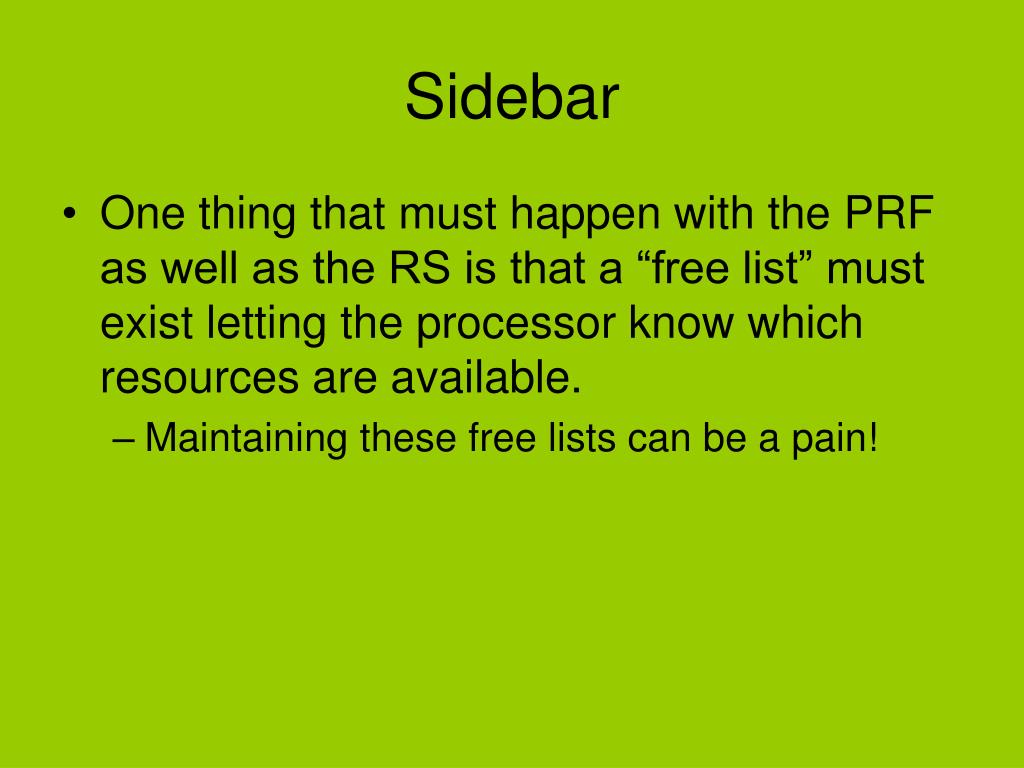 Sidebar

• One thing that must happen with the PRF as well as the RS is that a “free list” must exist letting the processor know which resources are available.

– Maintaining these free lists can be a pain!